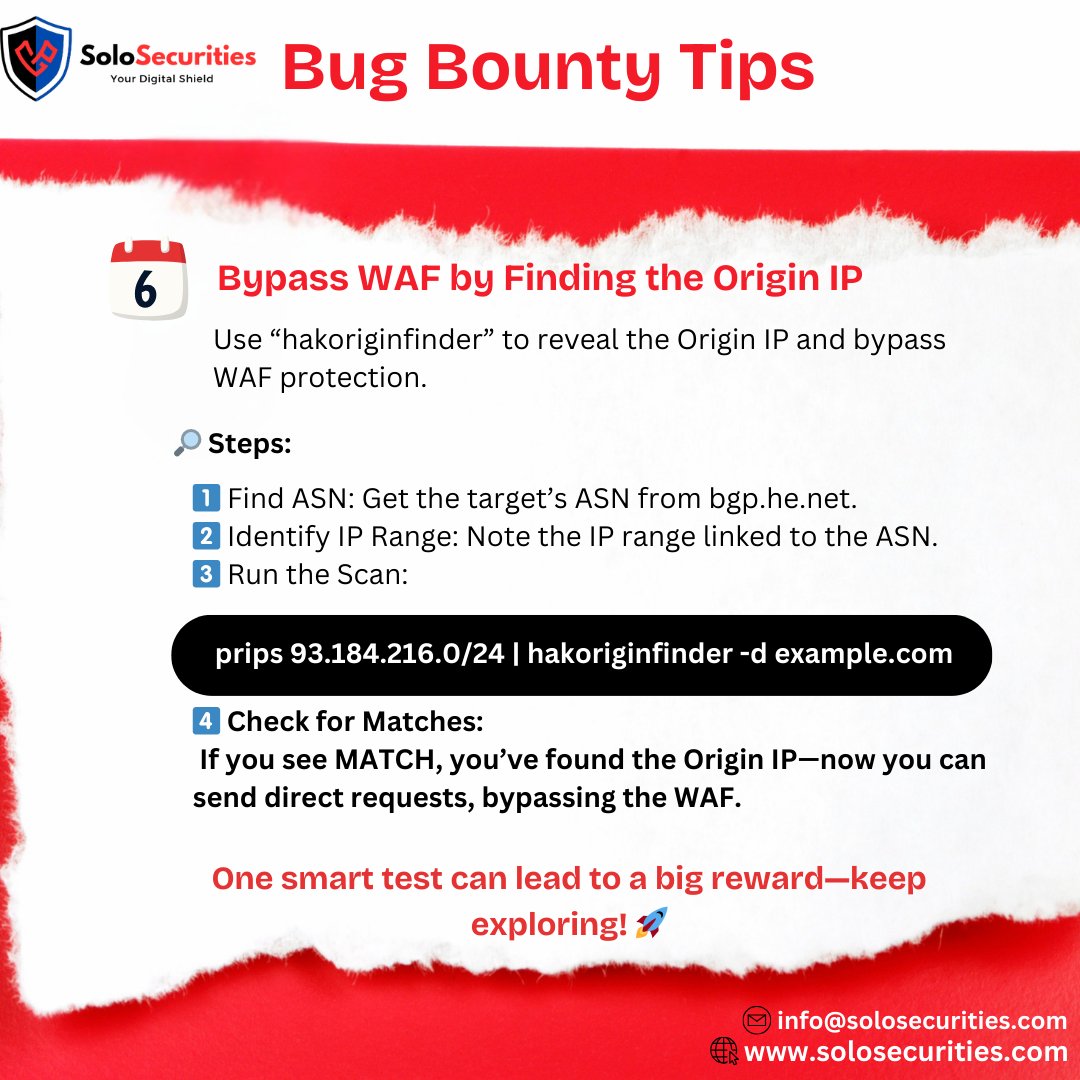 SoloSecurities
Your Digital Shield

Bug Bounty Tips

6

Bypass WAF by Finding the Origin IP

Use “hakoriginfinder” to reveal the Origin IP and bypass WAF protection.

🔎 Steps:

1️⃣ Find ASN: Get the target’s ASN from bgp.he.net.
2️⃣ Identify IP Range: Note the IP range linked to the ASN.
3️⃣ Run the Scan:

prips 93.184.216.0/24 | hakoriginfinder -d example.com

4️⃣ Check for Matches:
If you see MATCH, you’ve found the Origin IP—now you can send direct requests, bypassing the WAF.

One smart test can lead to a big reward—keep exploring! 🚀

info@solosecurities.com
www.solosecurities.com